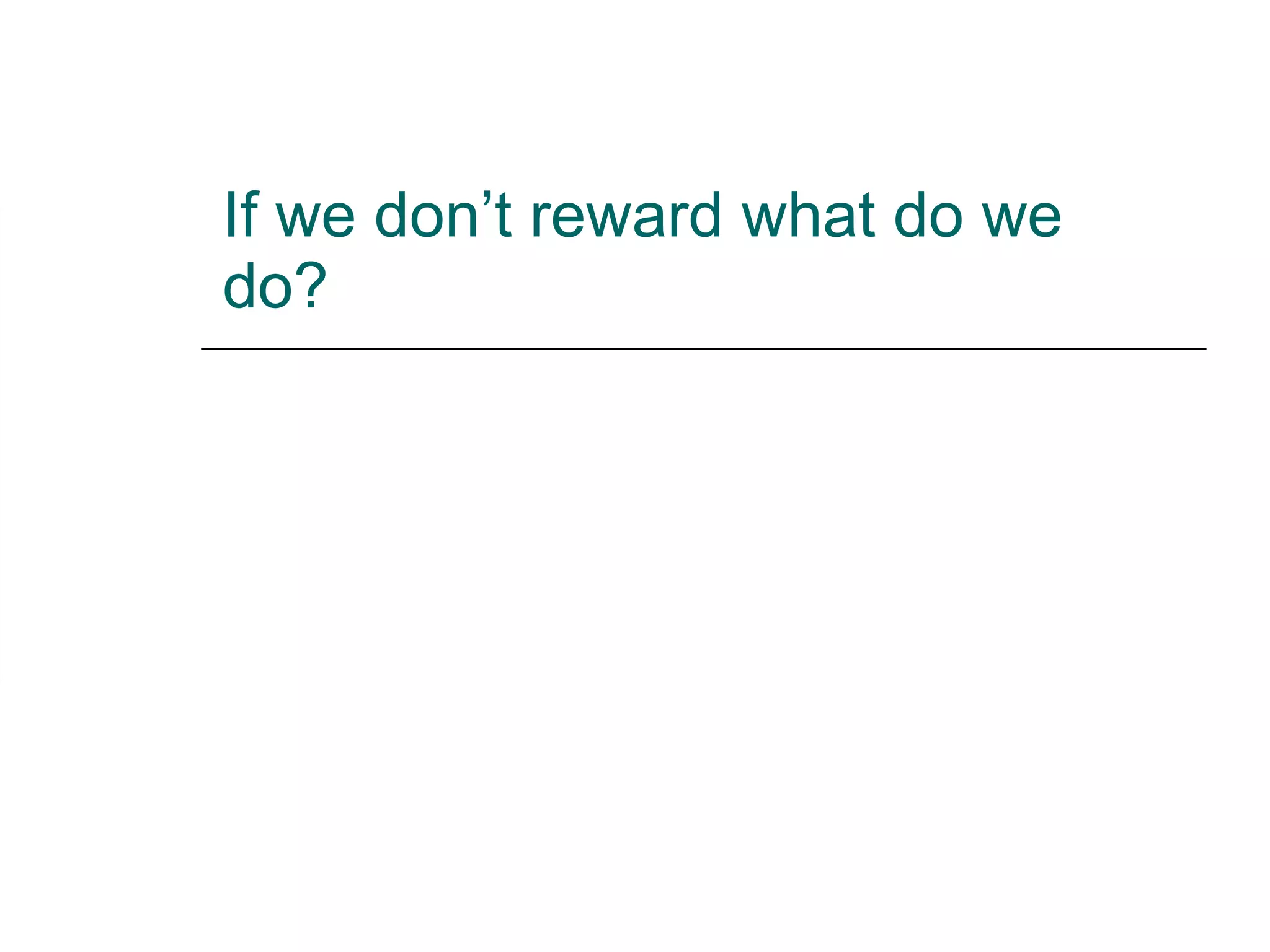 If we don’t reward what do we do?